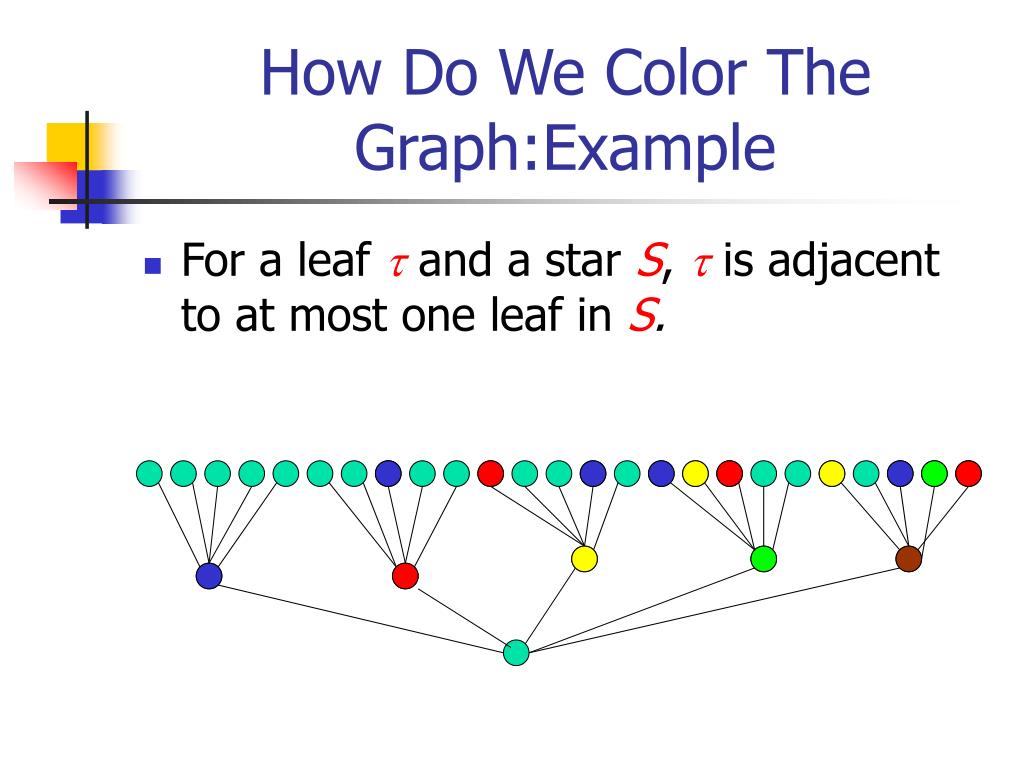 How Do We Color The Graph:Example

For a leaf $\tau$ and a star $S$, $\tau$ is adjacent to at most one leaf in $S$.